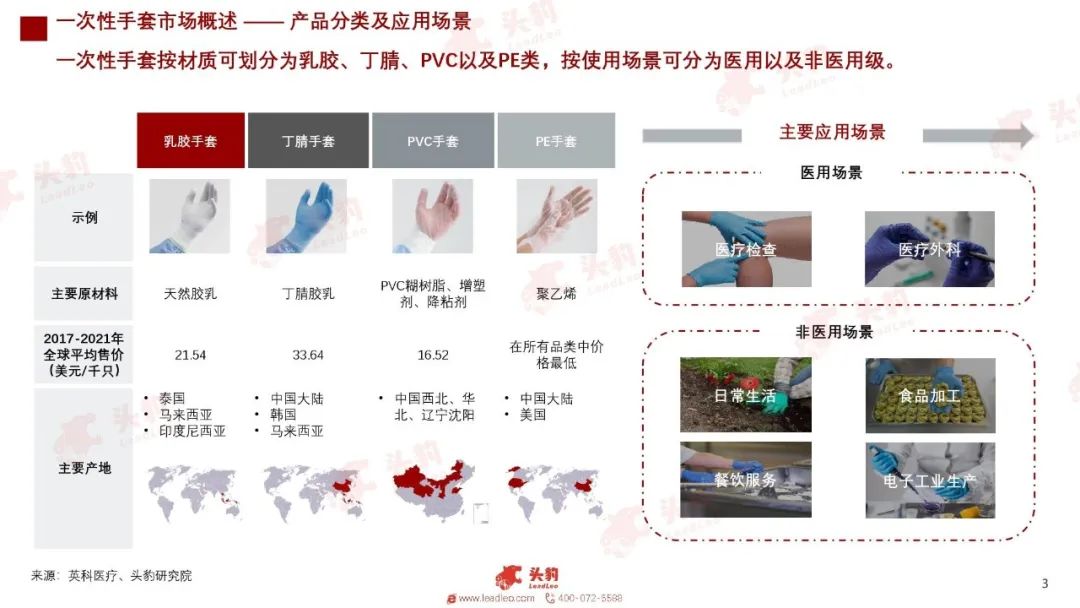 一次性手套市场概述 —— 产品分类及应用场景

一次性手套按材质可划分为乳胶、丁腈、PVC以及PE类，按使用场景可分为医用以及非医用级。

|  | 乳胶手套 | 丁腈手套 | PVC手套 | PE手套 |
|---|---|---|---|---|
| 示例 |  |  |  |  |
| 主要原材料 | 天然胶乳 | 丁腈胶乳 | PVC糊树脂、增塑剂、降粘剂 | 聚乙烯 |
| 2017-2021年全球平均售价（美元/千只） | 21.54 | 33.64 | 16.52 | 在所有品类中价格最低 |
| 主要产地 | • 泰国 • 马来西亚 • 印度尼西亚 | • 中国大陆 • 韩国 • 马来西亚 | • 中国西北、华北、辽宁沈阳 | • 中国大陆 • 美国 |

主要应用场景

医用场景

医疗检查

医疗外科

非医用场景

日常生活

食品加工

餐饮服务

电子工业生产

来源：英科医疗、头豹研究院

头豹 LeadLeo

www.leadleo.com 400-072-5588

3